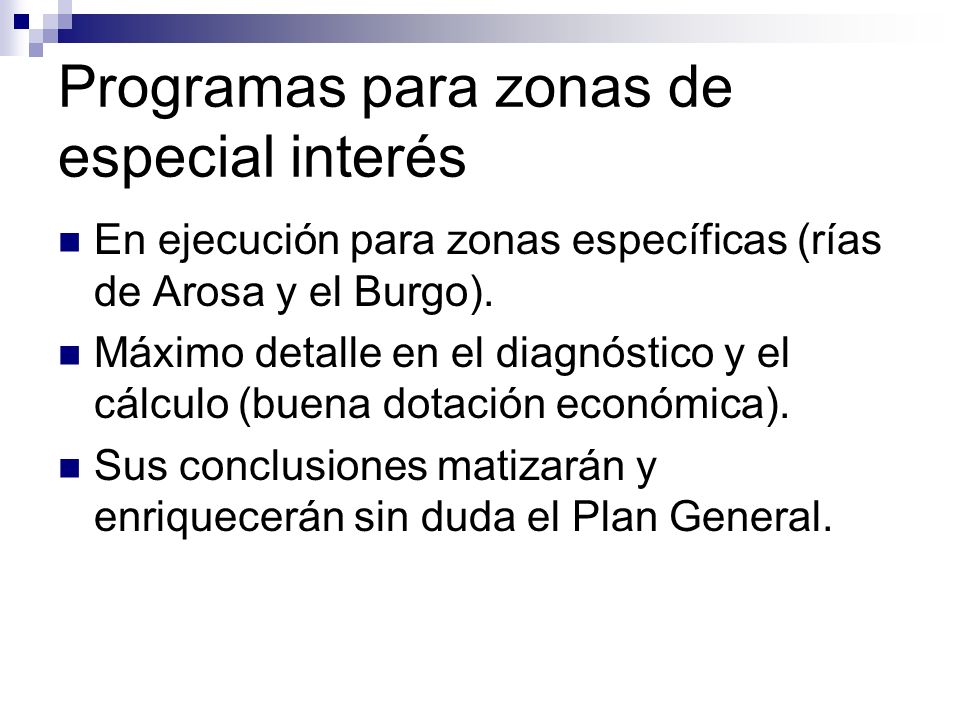 Programas para zonas de especial interés

- En ejecución para zonas específicas (rías de Arosa y el Burgo).
- Máximo detalle en el diagnóstico y el cálculo (buena dotación económica).
- Sus conclusiones matizarán y enriquecerán sin duda el Plan General.